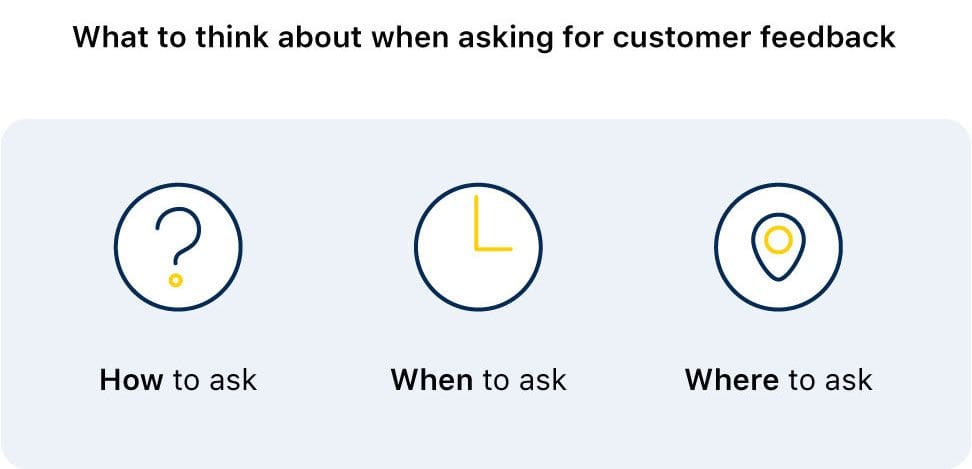 What to think about when asking for customer feedback

How to ask

When to ask

Where to ask